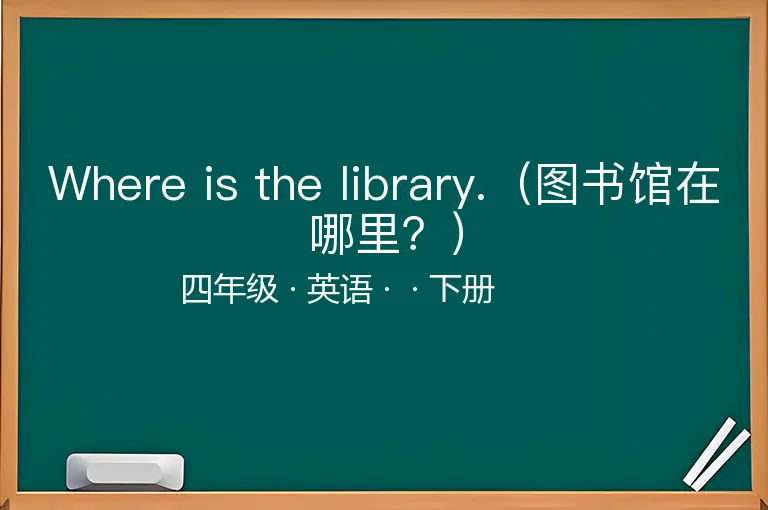 Where is the library.（图书馆在哪里？）

四年级 · 英语 · · 下册